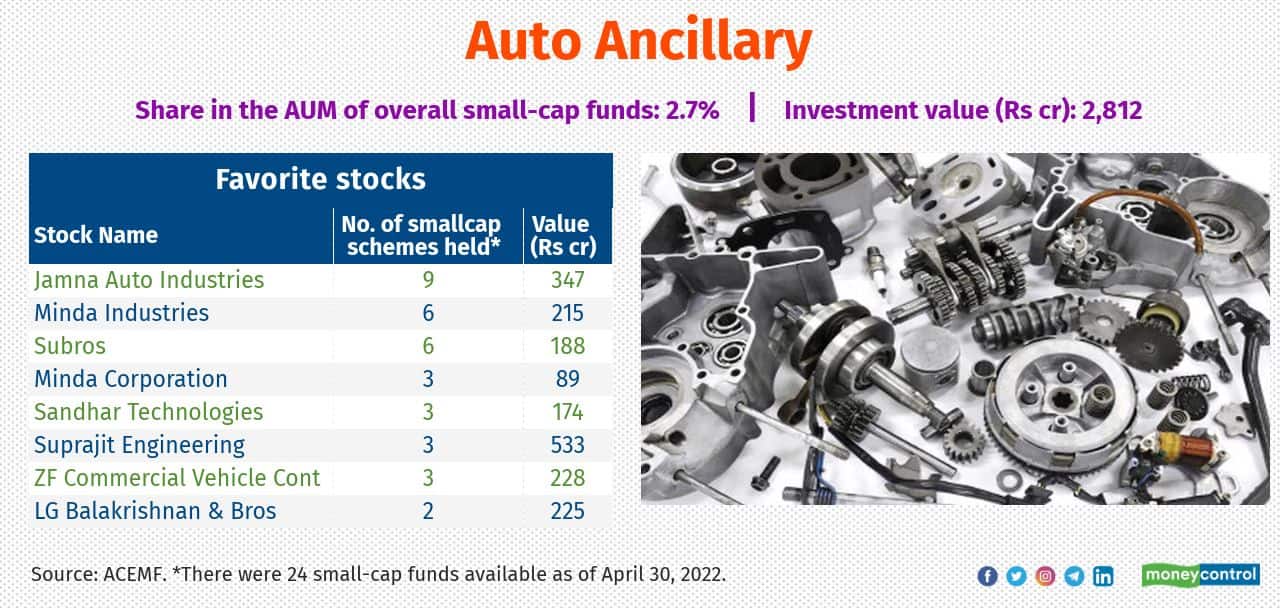 Auto Ancillary

Share in the AUM of overall small-cap funds: 2.7% | Investment value (Rs cr): 2,812

Favorite stocks

| Stock Name | No. of smallcap schemes held* | Value (Rs cr) |
|---|---|---|
| Jamna Auto Industries | 9 | 347 |
| Minda Industries | 6 | 215 |
| Subros | 6 | 188 |
| Minda Corporation | 3 | 89 |
| Sandhar Technologies | 3 | 174 |
| Suprajit Engineering | 3 | 533 |
| ZF Commercial Vehicle Cont | 3 | 228 |
| LG Balakrishnan & Bros | 2 | 225 |

Source: ACEMF. *There were 24 small-cap funds available as of April 30, 2022.

moneycontrol